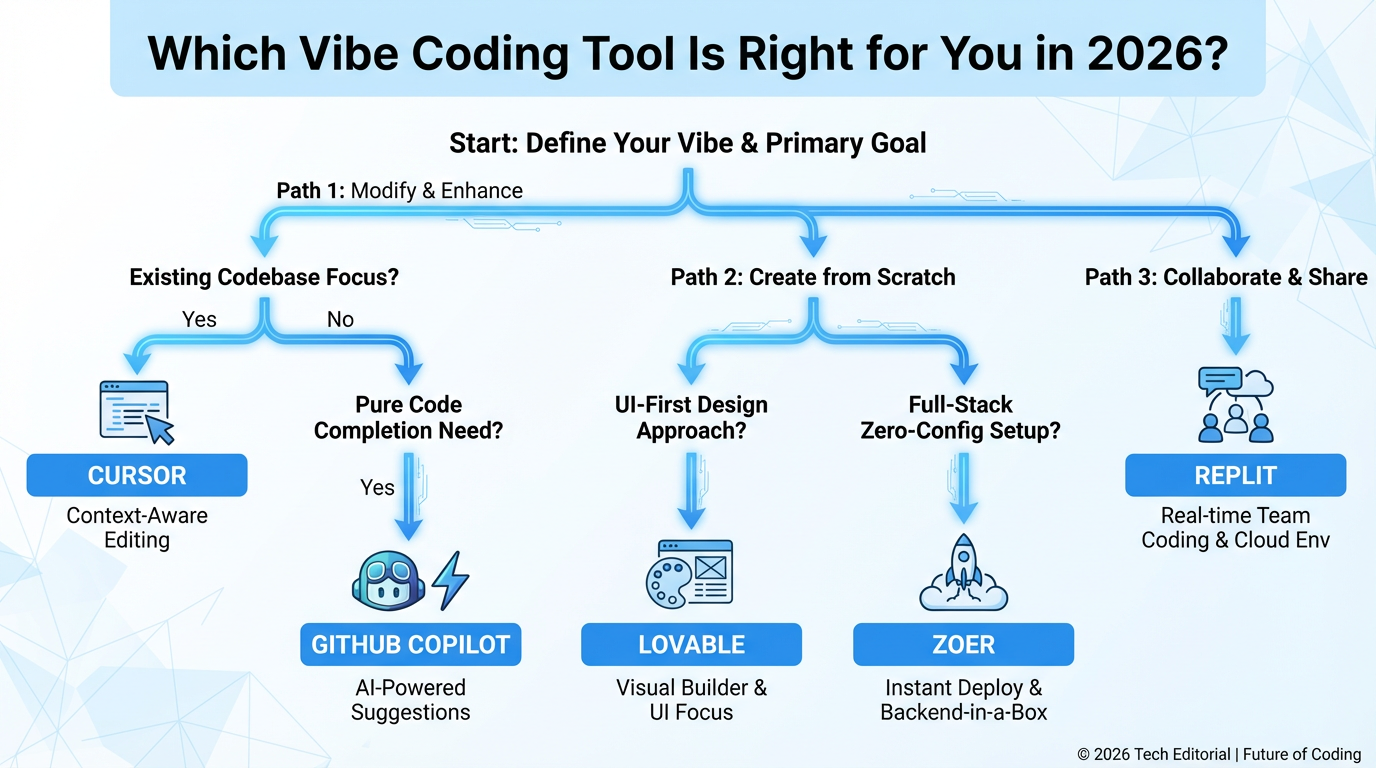 Which Vibe Coding Tool Is Right for You in 2026?

Start: Define Your Vibe & Primary Goal

Path 1: Modify & Enhance

Existing Codebase Focus?

Yes

No

CURSOR

Context-Aware Editing

Pure Code Completion Need?

Yes

GITHUB COPILOT

AI-Powered Suggestions

Path 2: Create from Scratch

UI-First Design Approach?

LOVABLE

Visual Builder & UI Focus

Full-Stack Zero-Config Setup?

ZOER

Instant Deploy & Backend-in-a-Box

Path 3: Collaborate & Share

REPLIT

Real-time Team Coding & Cloud Env

© 2026 Tech Editorial | Future of Coding